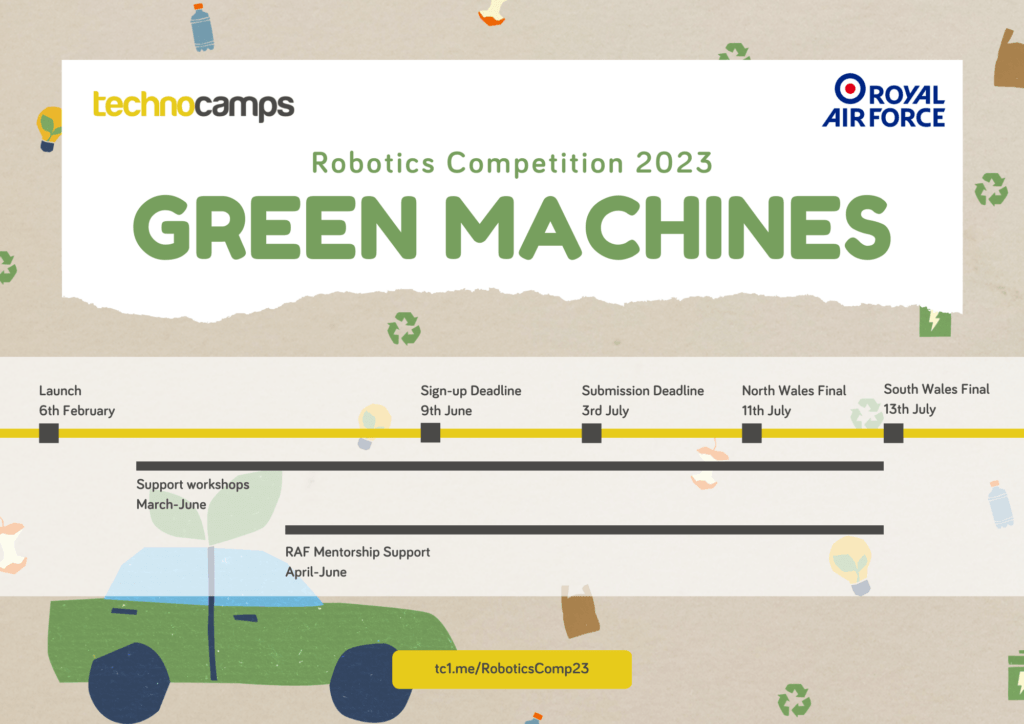 technocamps

ROYAL AIR FORCE

Robotics Competition 2023

GREEN MACHINES

Launch
6th February

Sign-up Deadline
9th June

Submission Deadline
3rd July

North Wales Final
11th July

South Wales Final
13th July

Support workshops
March-June

RAF Mentorship Support
April-June

tc1.me/RoboticsComp23